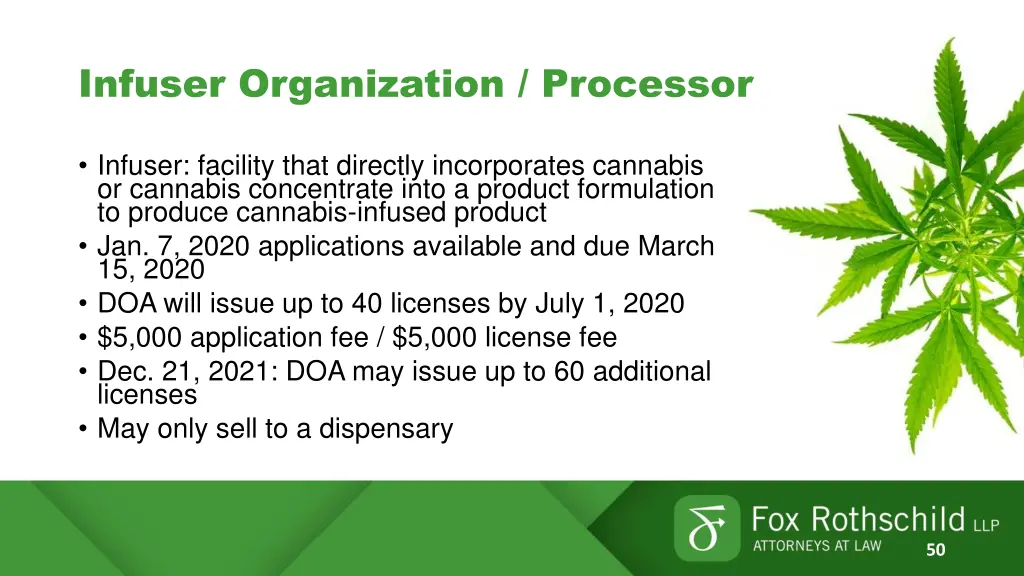 Infuser Organization / Processor

• Infuser: facility that directly incorporates cannabis or cannabis concentrate into a product formulation to produce cannabis-infused product
• Jan. 7, 2020 applications available and due March 15, 2020
• DOA will issue up to 40 licenses by July 1, 2020
• $5,000 application fee / $5,000 license fee
• Dec. 21, 2021: DOA may issue up to 60 additional licenses
• May only sell to a dispensary

Fox Rothschild LLP
ATTORNEYS AT LAW
50